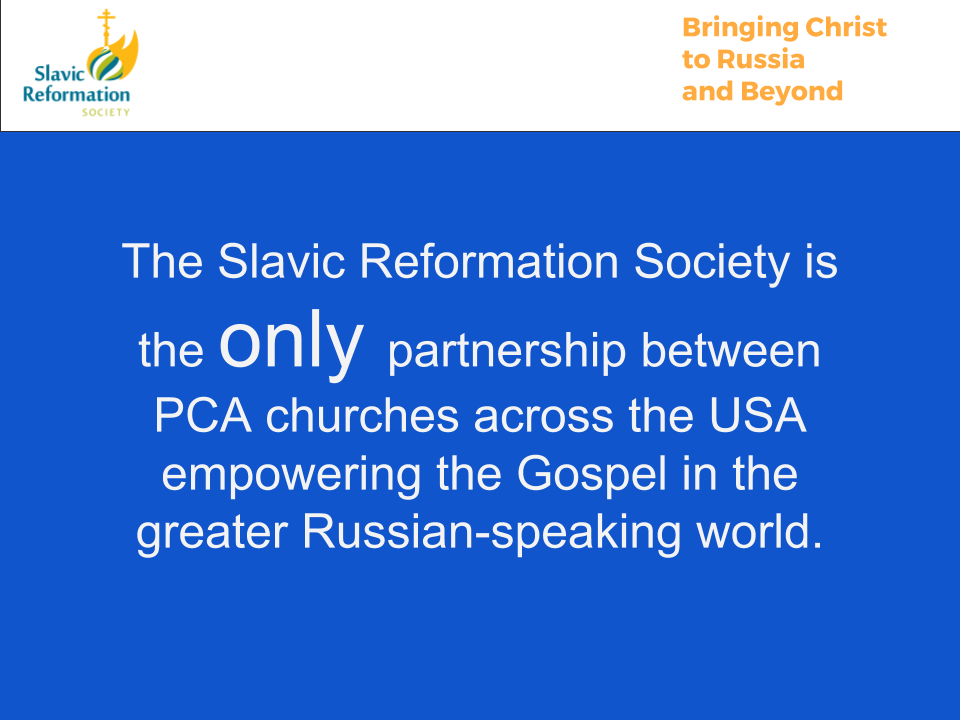 Slavic Reformation SOCIETY

Bringing Christ to Russia and Beyond

The Slavic Reformation Society is the only partnership between PCA churches across the USA empowering the Gospel in the greater Russian-speaking world.